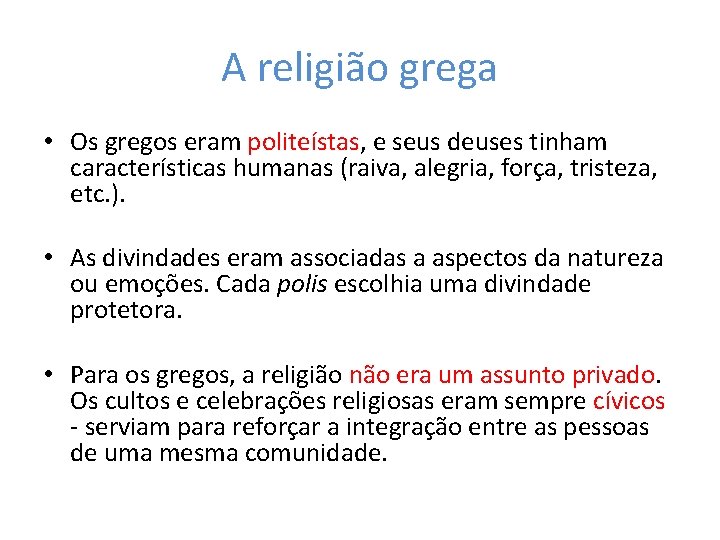 A religião grega

• Os gregos eram politeístas, e seus deuses tinham características humanas (raiva, alegria, força, tristeza, etc.).

• As divindades eram associadas a aspectos da natureza ou emoções. Cada polis escolhia uma divindade protetora.

• Para os gregos, a religião não era um assunto privado. Os cultos e celebrações religiosas eram sempre cívicos - serviam para reforçar a integração entre as pessoas de uma mesma comunidade.